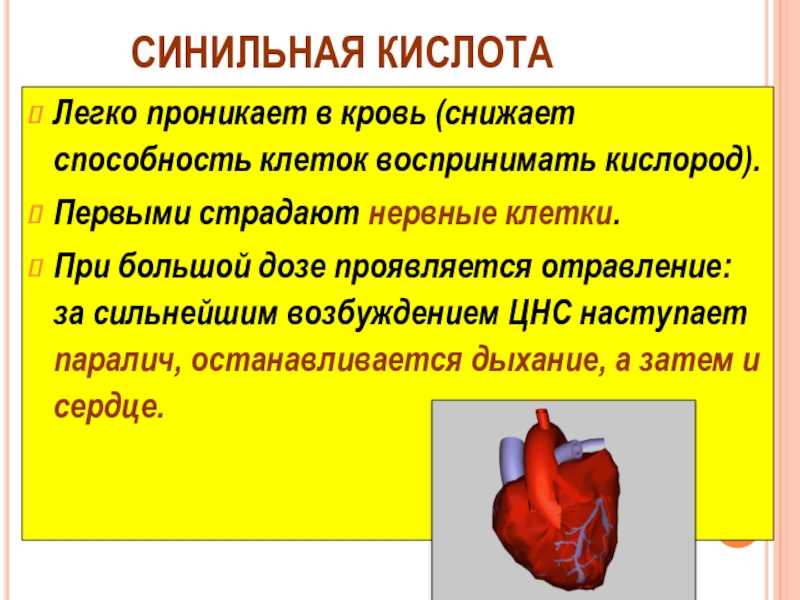 СИНИЛЬНАЯ КИСЛОТА

Легко проникает в кровь (снижает способность клеток воспринимать кислород).

Первыми страдают нервные клетки.

При большой дозе проявляется отравление: за сильнейшим возбуждением ЦНС наступает паралич, останавливается дыхание, а затем и сердце.